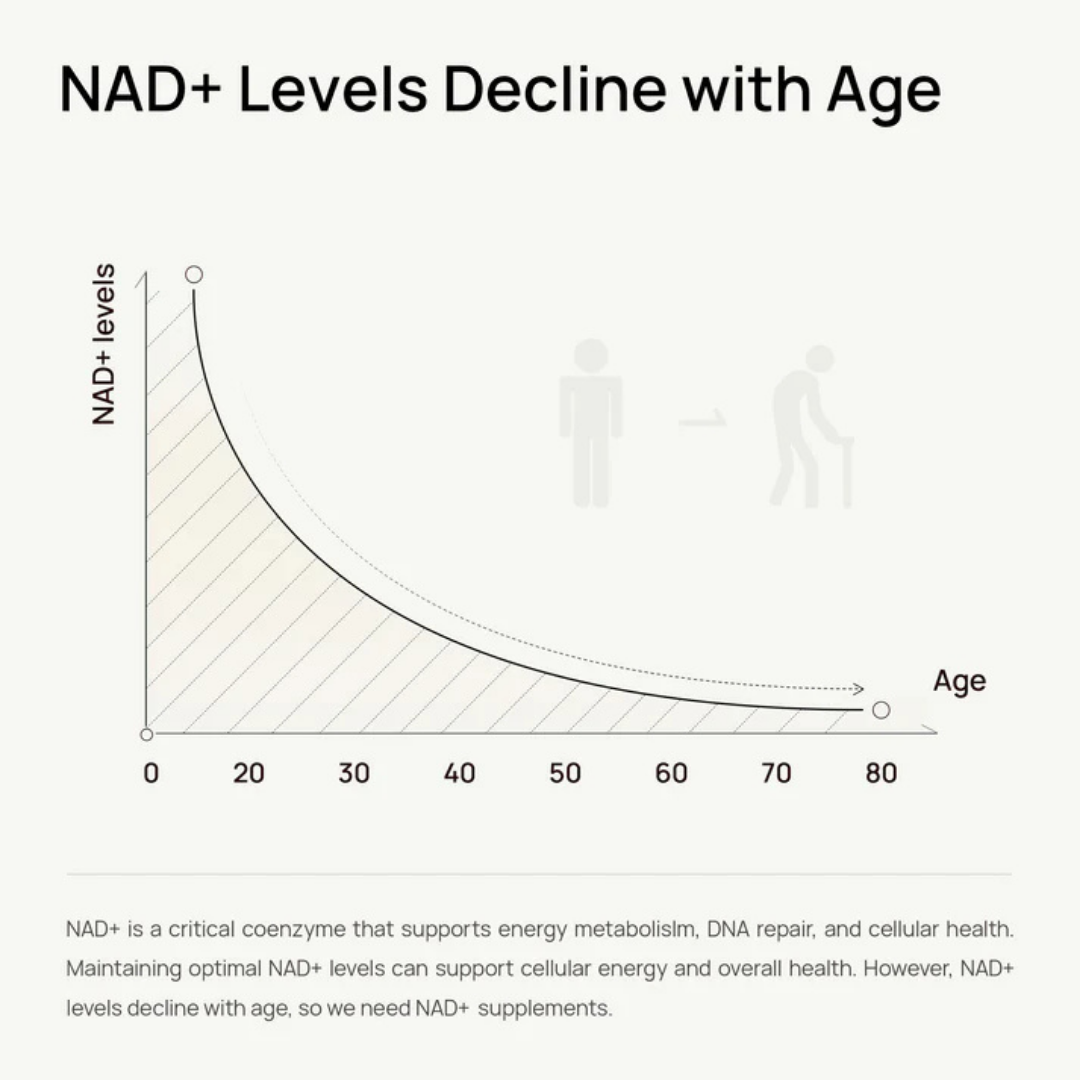 NAD+ Levels Decline with Age

NAD+ levels

Age

0 20 30 40 50 60 70 80

NAD+ is a critical coenzyme that supports energy metabolislm, DNA repair, and cellular health. Maintaining optimal NAD+ levels can support cellular energy and overall health. However, NAD+ levels decline with age, so we need NAD+ supplements.